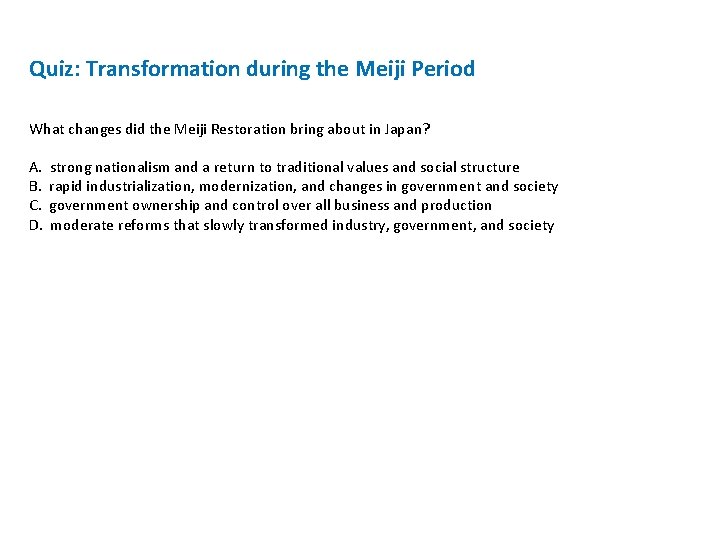 Quiz: Transformation during the Meiji Period

What changes did the Meiji Restoration bring about in Japan?

A. strong nationalism and a return to traditional values and social structure
B. rapid industrialization, modernization, and changes in government and society
C. government ownership and control over all business and production
D. moderate reforms that slowly transformed industry, government, and society